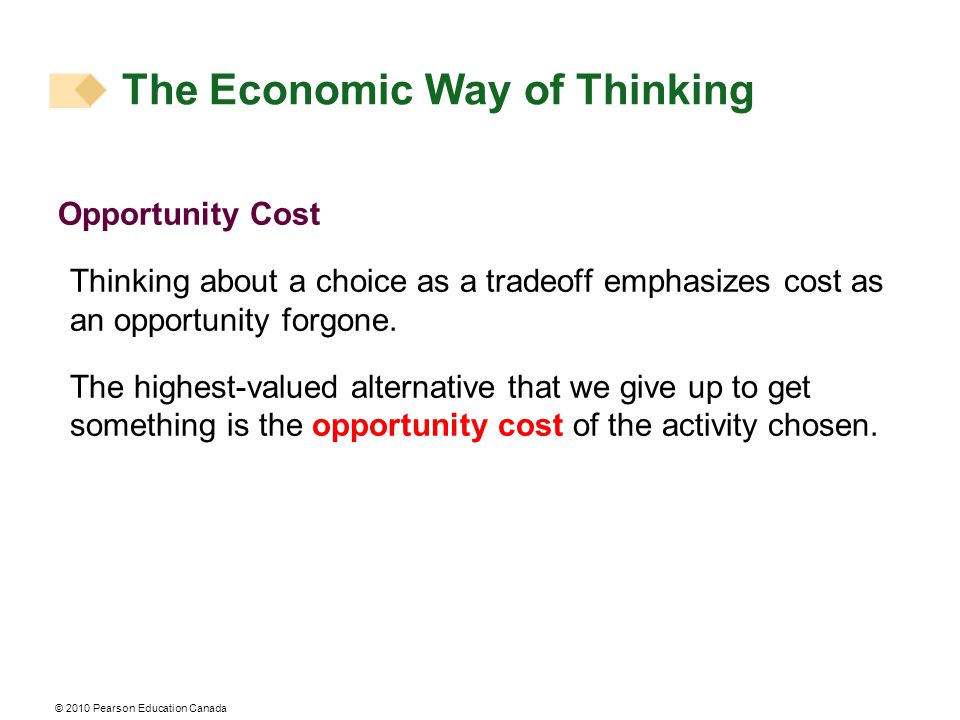 The Economic Way of Thinking

Opportunity Cost

Thinking about a choice as a tradeoff emphasizes cost as an opportunity forgone.

The highest-valued alternative that we give up to get something is the opportunity cost of the activity chosen.

© 2010 Pearson Education Canada